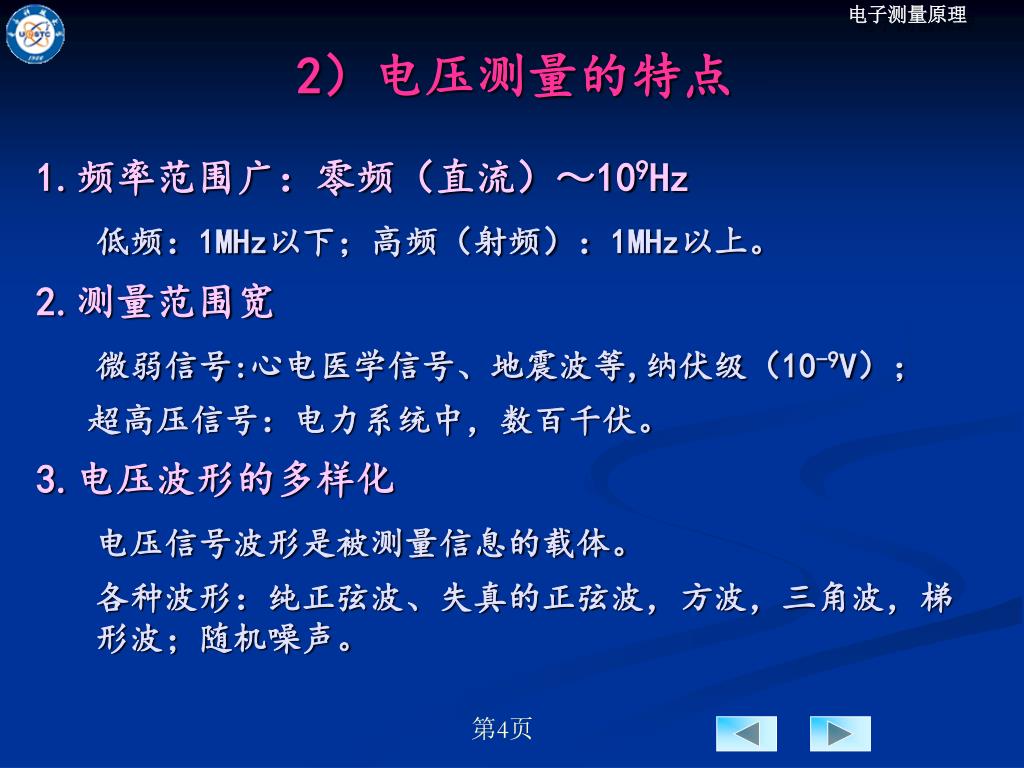 电子测量原理

2）电压测量的特点

1.频率范围广：零频（直流）～$10^9$Hz

低频：1MHz以下；高频（射频）：1MHz以上。

2.测量范围宽

微弱信号:心电医学信号、地震波等,纳伏级（$10^{-9}$V）；

超高压信号：电力系统中，数百千伏。

3.电压波形的多样化

电压信号波形是被测量信息的载体。

各种波形：纯正弦波、失真的正弦波，方波，三角波，梯形波；随机噪声。

第4页